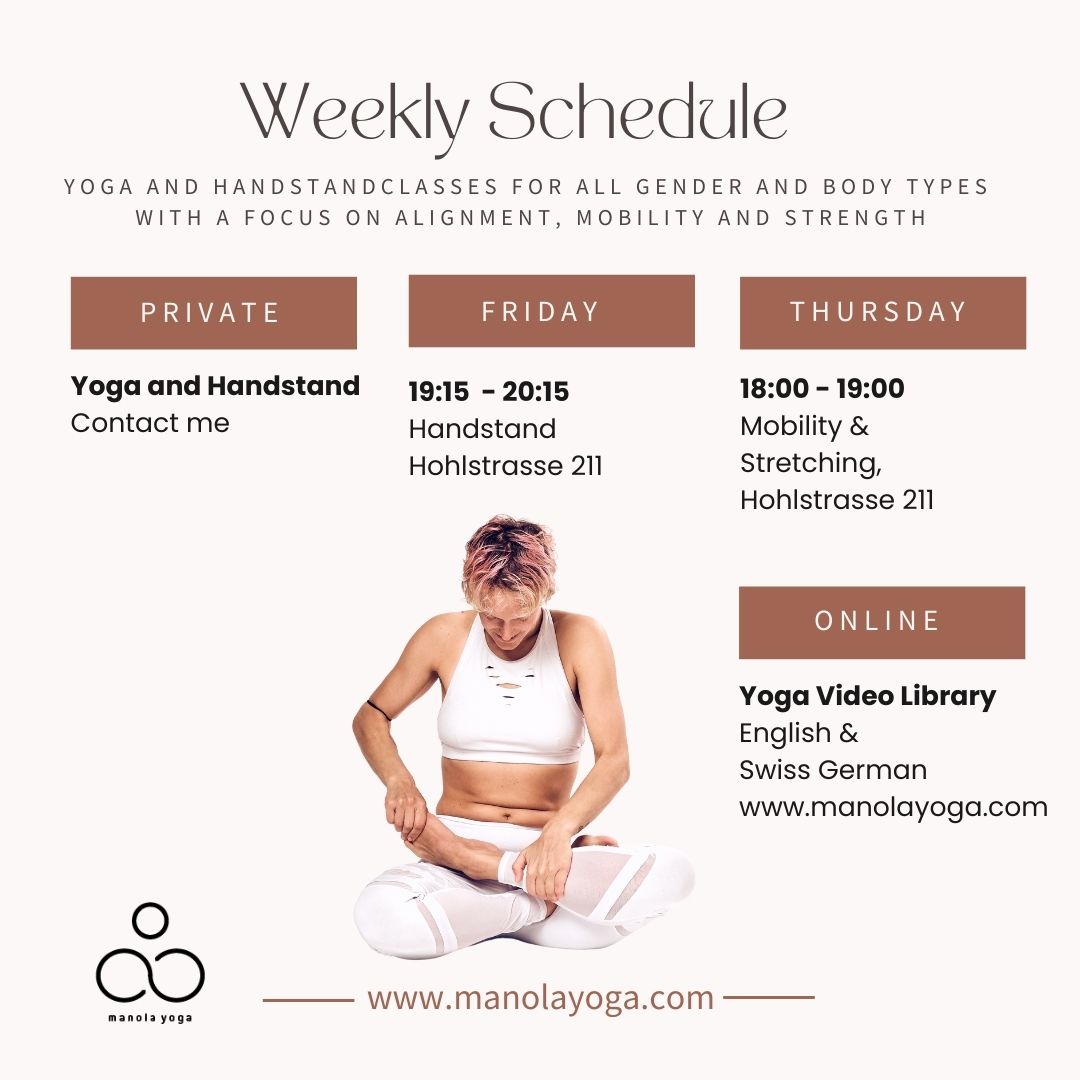 Weekly Schedule

YOGA AND HANDSTANDCLASSES FOR ALL GENDER AND BODY TYPES WITH A FOCUS ON ALIGNMENT, MOBILITY AND STRENGTH

PRIVATE

Yoga and Handstand
Contact me

FRIDAY

19:15 - 20:15
Handstand
Hohlstrasse 211

THURSDAY

18:00 - 19:00
Mobility & Stretching,
Hohlstrasse 211

ONLINE

Yoga Video Library
English &
Swiss German
www.manolayoga.com

manola yoga

www.manolayoga.com